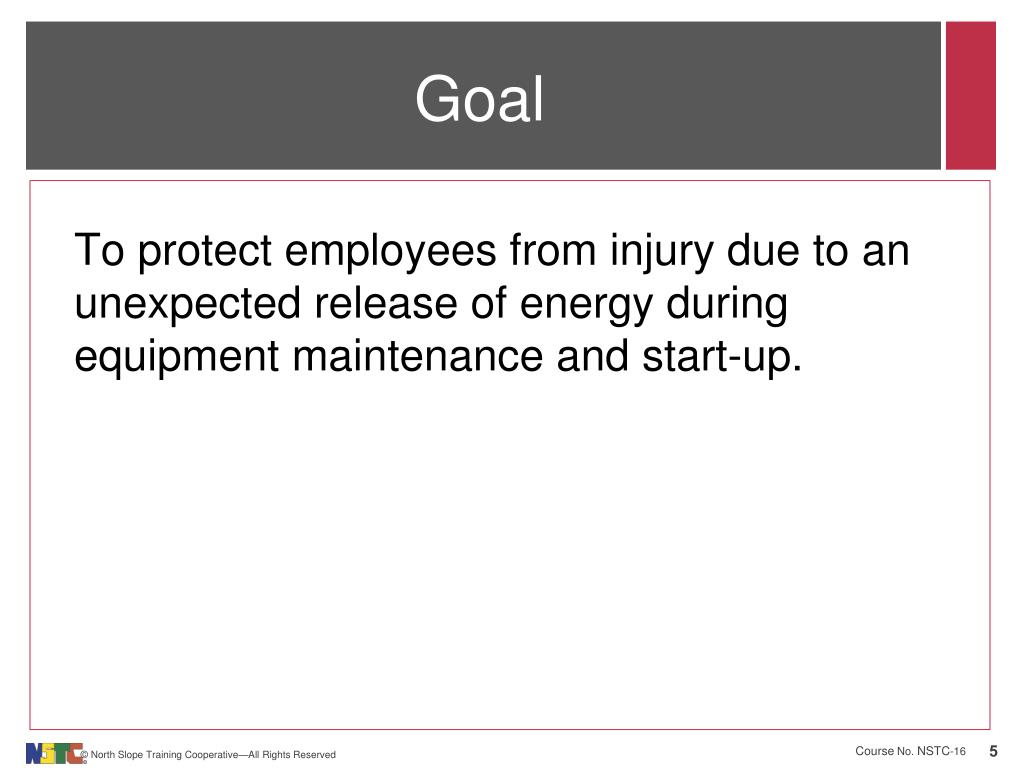 Goal

To protect employees from injury due to an unexpected release of energy during equipment maintenance and start-up.

NSTC © North Slope Training Cooperative—All Rights Reserved

Course No. NSTC-16 5